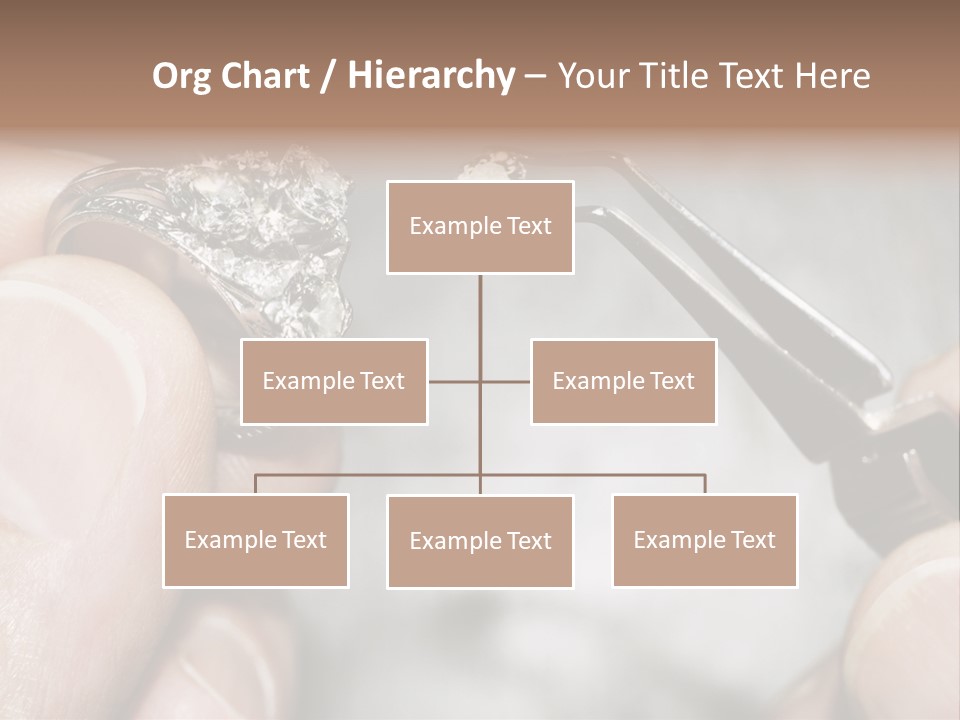 Org Chart / Hierarchy – Your Title Text Here

Example Text

Example Text

Example Text

Example Text

Example Text

Example Text